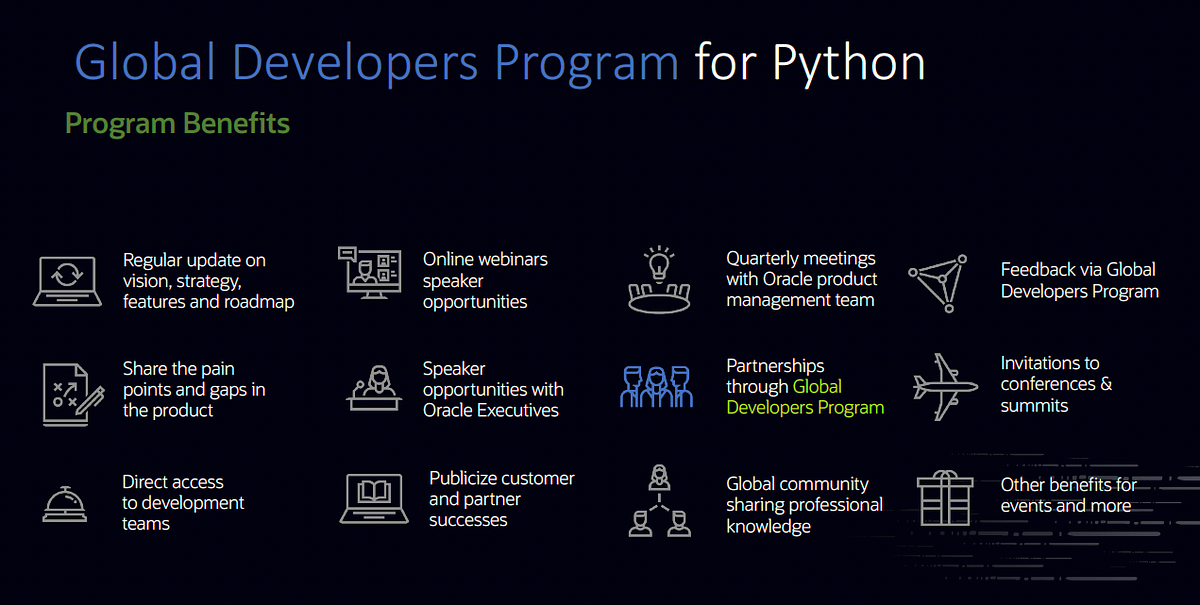 Global Developers Program for Python

Program Benefits

Regular update on vision, strategy, features and roadmap

Share the pain points and gaps in the product

Direct access to development teams

Online webinars speaker opportunities

Speaker opportunities with Oracle Executives

Publicize customer and partner successes

Quarterly meetings with Oracle product management team

Partnerships through Global Developers Program

Global community sharing professional knowledge

Feedback via Global Developers Program

Invitations to conferences & summits

Other benefits for events and more